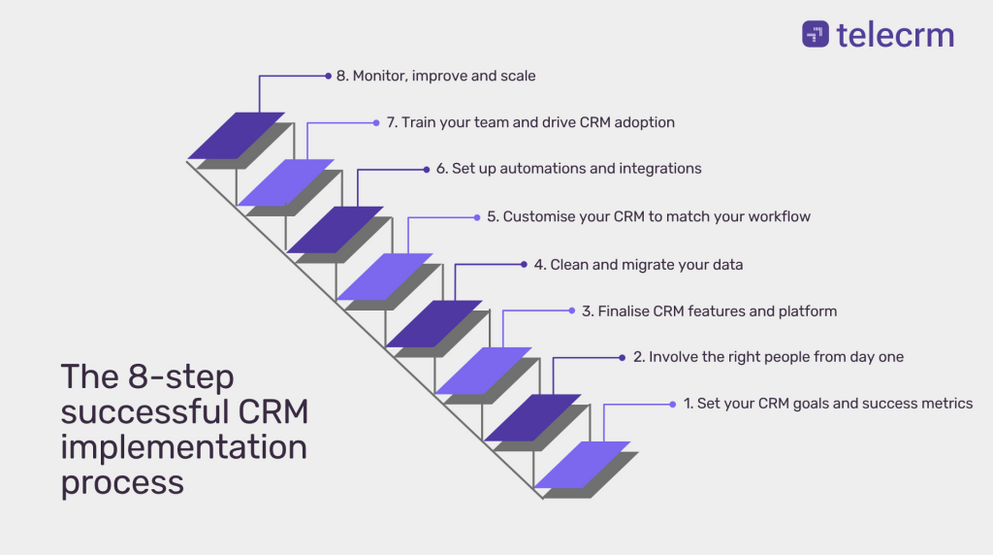 telecrm

8. Monitor, improve and scale

7. Train your team and drive CRM adoption

6. Set up automations and integrations

5. Customise your CRM to match your workflow

4. Clean and migrate your data

3. Finalise CRM features and platform

2. Involve the right people from day one

1. Set your CRM goals and success metrics

The 8-step successful CRM implementation process